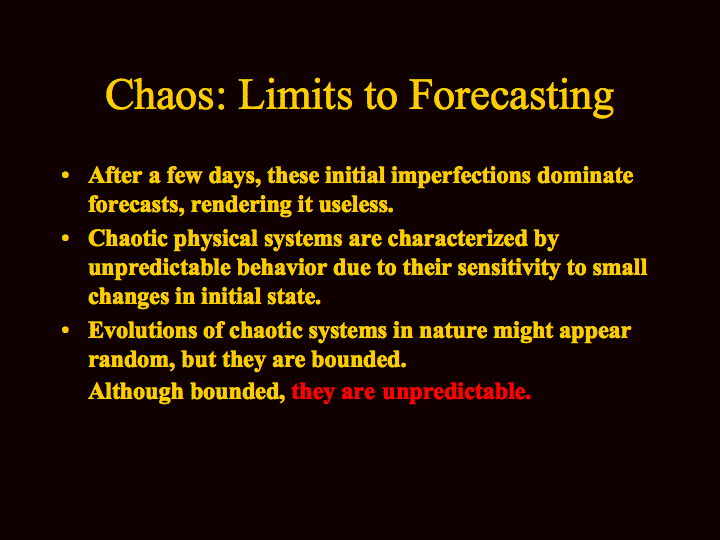 Chaos: Limits to Forecasting

• After a few days, these initial imperfections dominate forecasts, rendering it useless.
• Chaotic physical systems are characterized by unpredictable behavior due to their sensitivity to small changes in initial state.
• Evolutions of chaotic systems in nature might appear random, but they are bounded.
Although bounded, they are unpredictable.